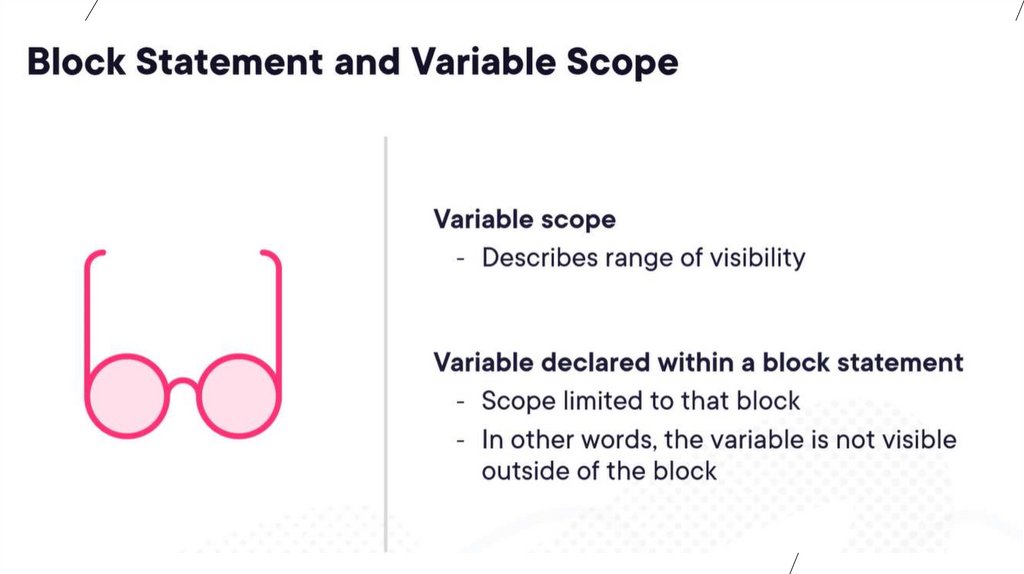 Block Statement and Variable Scope

Variable scope
- Describes range of visibility

Variable declared within a block statement
- Scope limited to that block
- In other words, the variable is not visible outside of the block